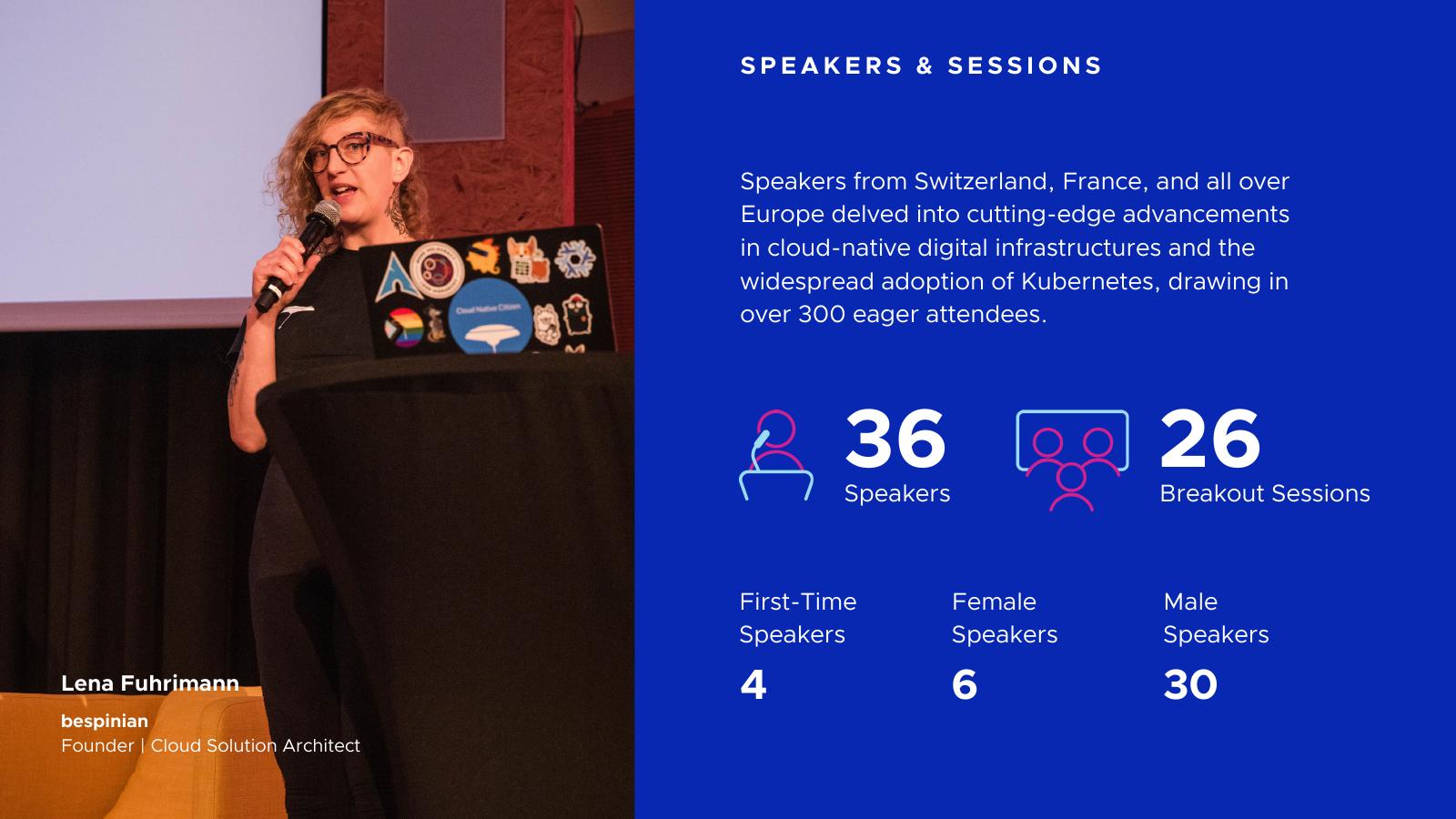 Cloud Native Citizen

Lena Fuhrimann

bespinian

Founder | Cloud Solution Architect

SPEAKERS & SESSIONS

Speakers from Switzerland, France, and all over Europe delved into cutting-edge advancements in cloud-native digital infrastructures and the widespread adoption of Kubernetes, drawing in over 300 eager attendees.

36
Speakers

26
Breakout Sessions

First-Time Speakers
4

Female Speakers
6

Male Speakers
30